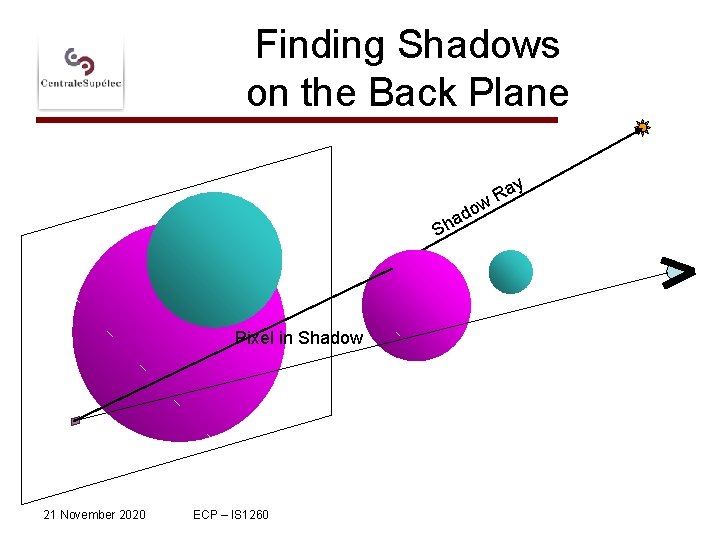 CentraleSupélec

Finding Shadows on the Back Plane

Shadow Ray

Pixel in Shadow

21 November 2020

ECP – IS1260